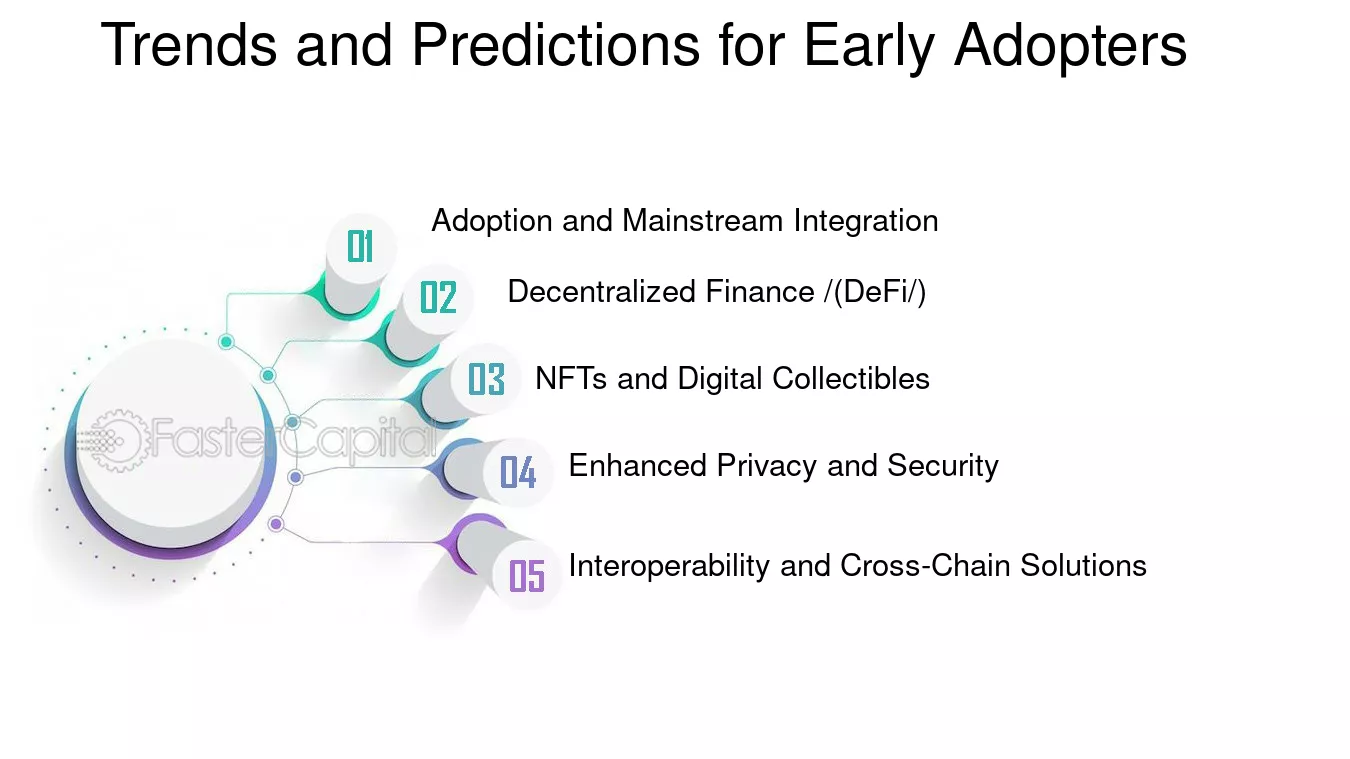 Trends and Predictions for Early Adopters

01 Adoption and Mainstream Integration

02 Decentralized Finance /(DeFi/)

03 NFTs and Digital Collectibles

04 Enhanced Privacy and Security

05 Interoperability and Cross-Chain Solutions

FasterCapital